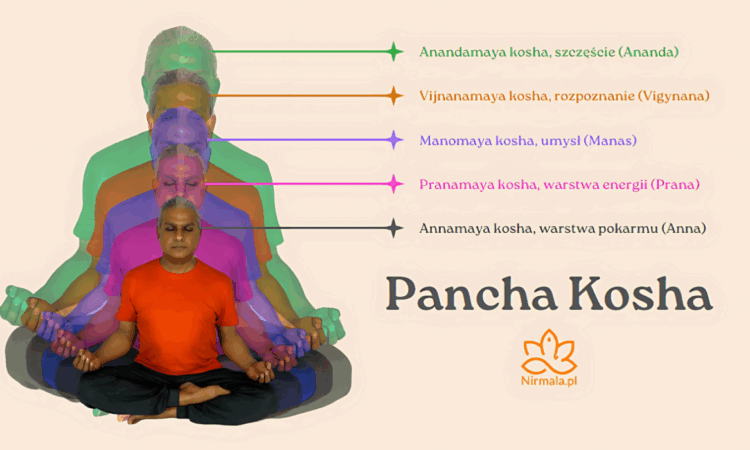 Anandamaya kosha, szczęście (Ananda)

Vijnanamaya kosha, rozpoznanie (Vigynana)

Manomaya kosha, umysł (Manas)

Pranamaya kosha, warstwa energii (Prana)

Annamaya kosha, warstwa pokarmu (Anna)

Pancha Kosha

Nirmala.pl